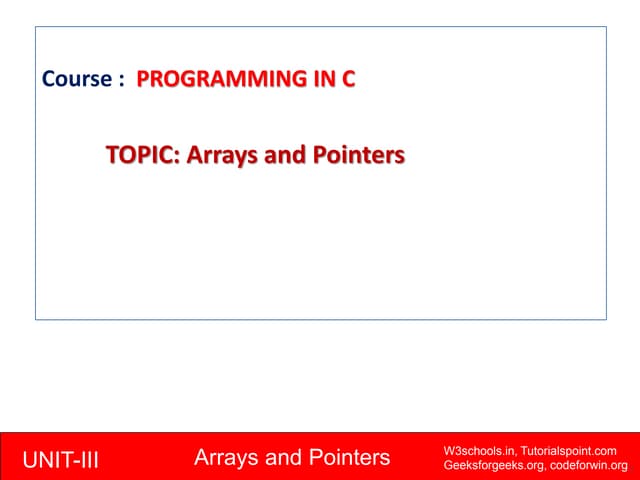 Course : PROGRAMMING IN C

TOPIC: Arrays and Pointers

UNIT-III

Arrays and Pointers

W3schools.in, Tutorialspoint.com
Geeksforgeeks.org, codeforwin.org